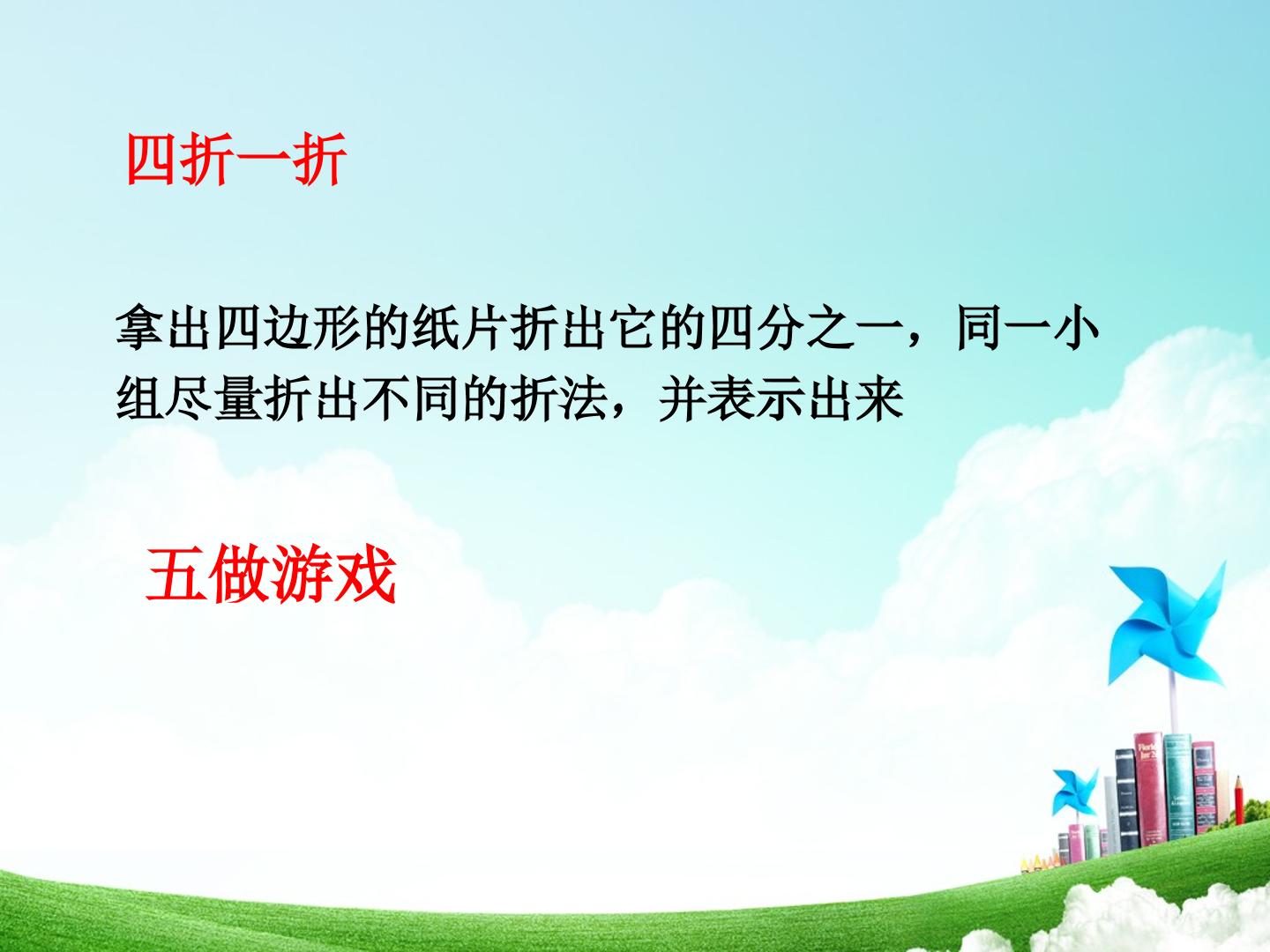 四折一折

拿出四边形的纸片折出它的四分之一，同一小组尽量折出不同的折法，并表示出来

五做游戏